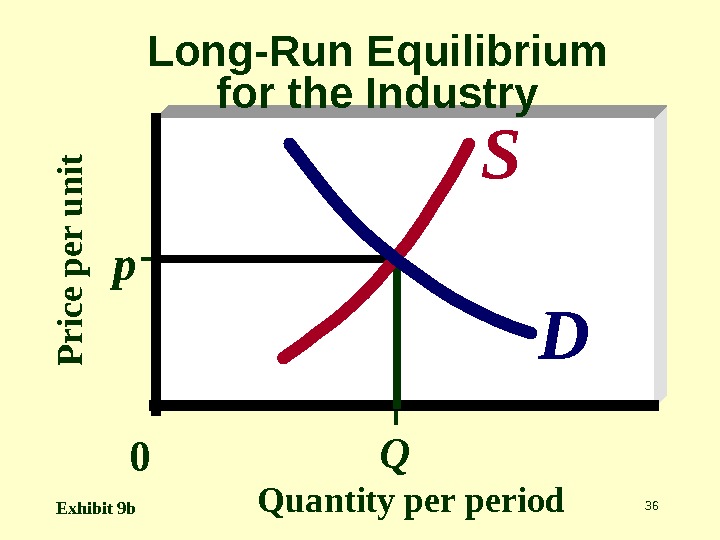 Long-Run Equilibrium for the Industry

Price per unit

p

S

D

0

Q

Quantity per period

Exhibit 9b

36